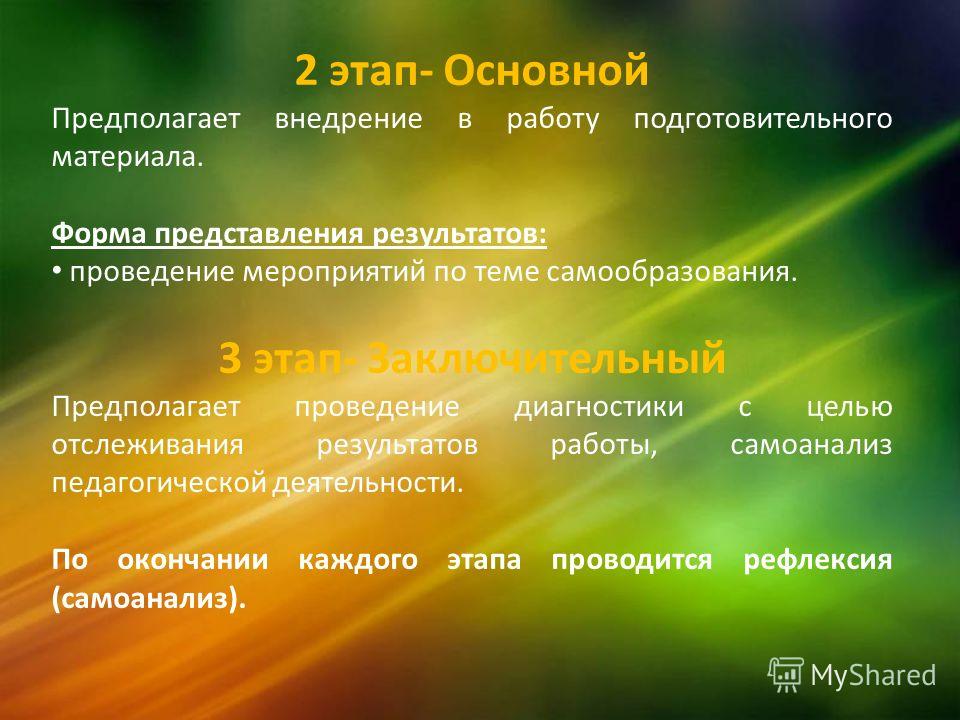 2 этап- Основной

Предполагает внедрение в работу подготовительного материала.

Форма представления результатов:

• проведение мероприятий по теме самообразования.

3 этап- Заключительный

Предполагает проведение диагностики с целью отслеживания результатов работы, самоанализ педагогической деятельности.

По окончании каждого этапа проводится рефлексия (самоанализ).

MyShared